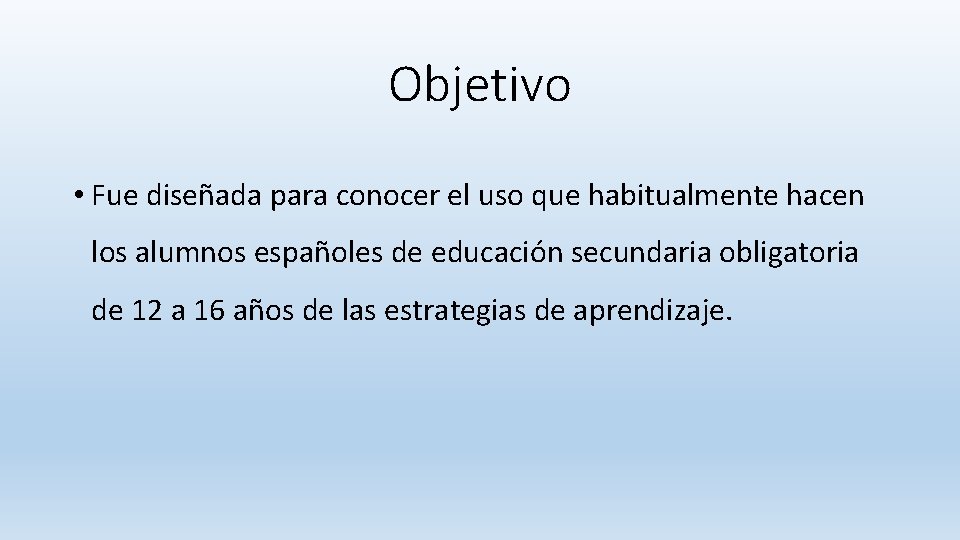 Objetivo

• Fue diseñada para conocer el uso que habitualmente hacen los alumnos españoles de educación secundaria obligatoria de 12 a 16 años de las estrategias de aprendizaje.